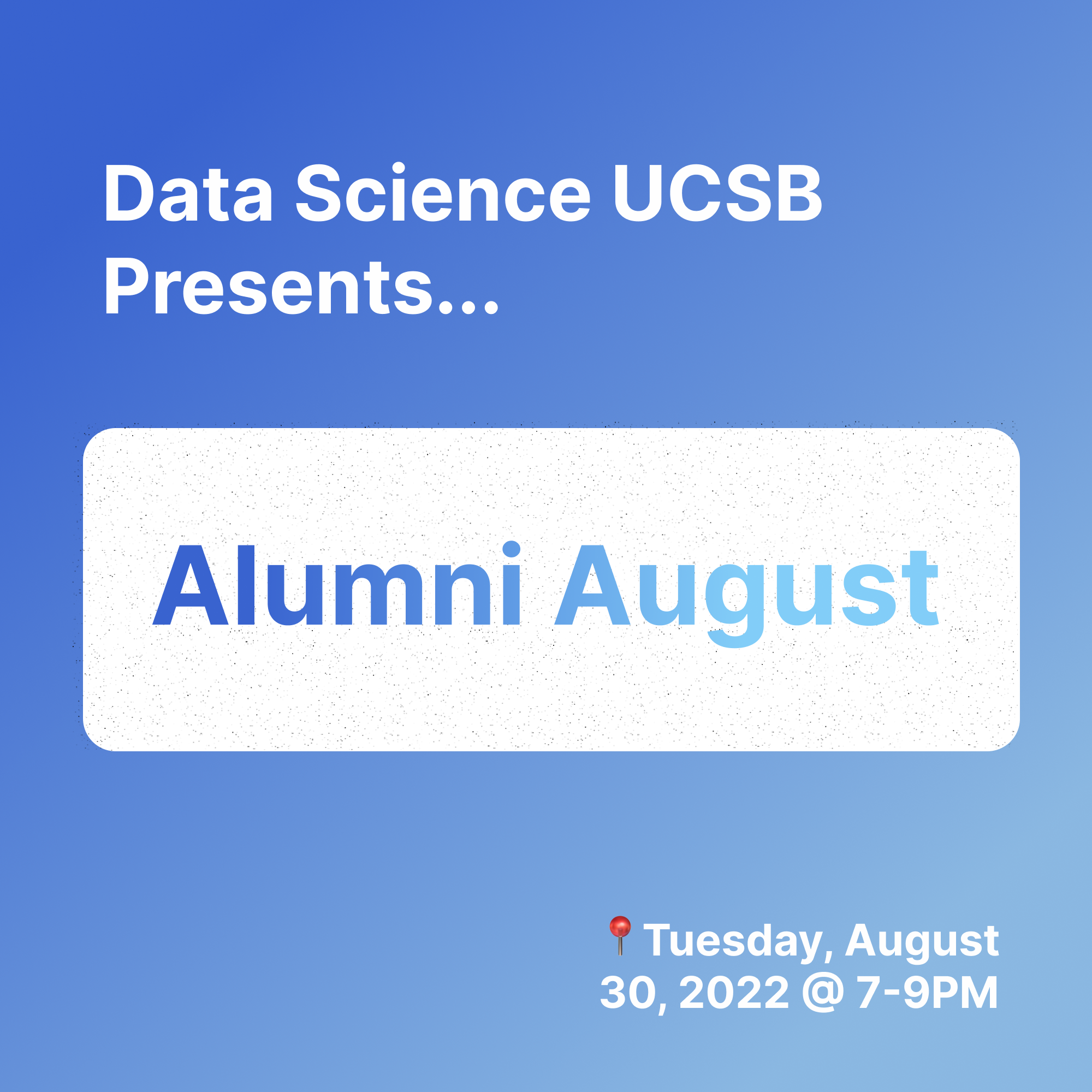 Data Science UCSB Presents...

Alumni August

📍Tuesday, August 30, 2022 @ 7-9PM